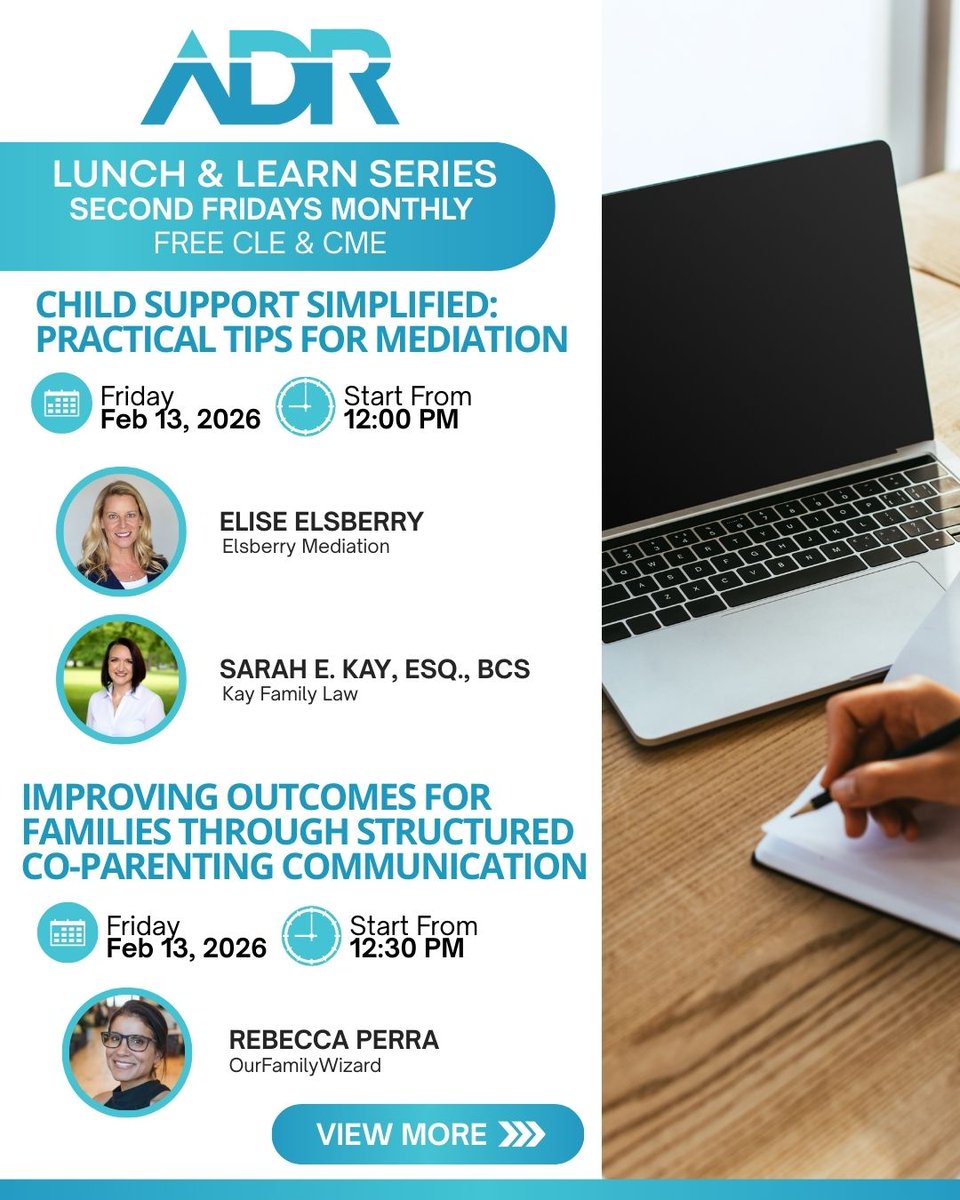 ADR

LUNCH & LEARN SERIES
SECOND FRIDAYS MONTHLY
FREE CLE & CME

CHILD SUPPORT SIMPLIFIED: PRACTICAL TIPS FOR MEDIATION

Friday
Feb 13, 2026

Start From
12:00 PM

ELISE ELSBERRY
Elsberry Mediation

SARAH E. KAY, ESQ., BCS
Kay Family Law

IMPROVING OUTCOMES FOR FAMILIES THROUGH STRUCTURED CO-PARENTING COMMUNICATION

Friday
Feb 13, 2026

Start From
12:30 PM

REBECCA PERRA
OurFamilyWizard

VIEW MORE